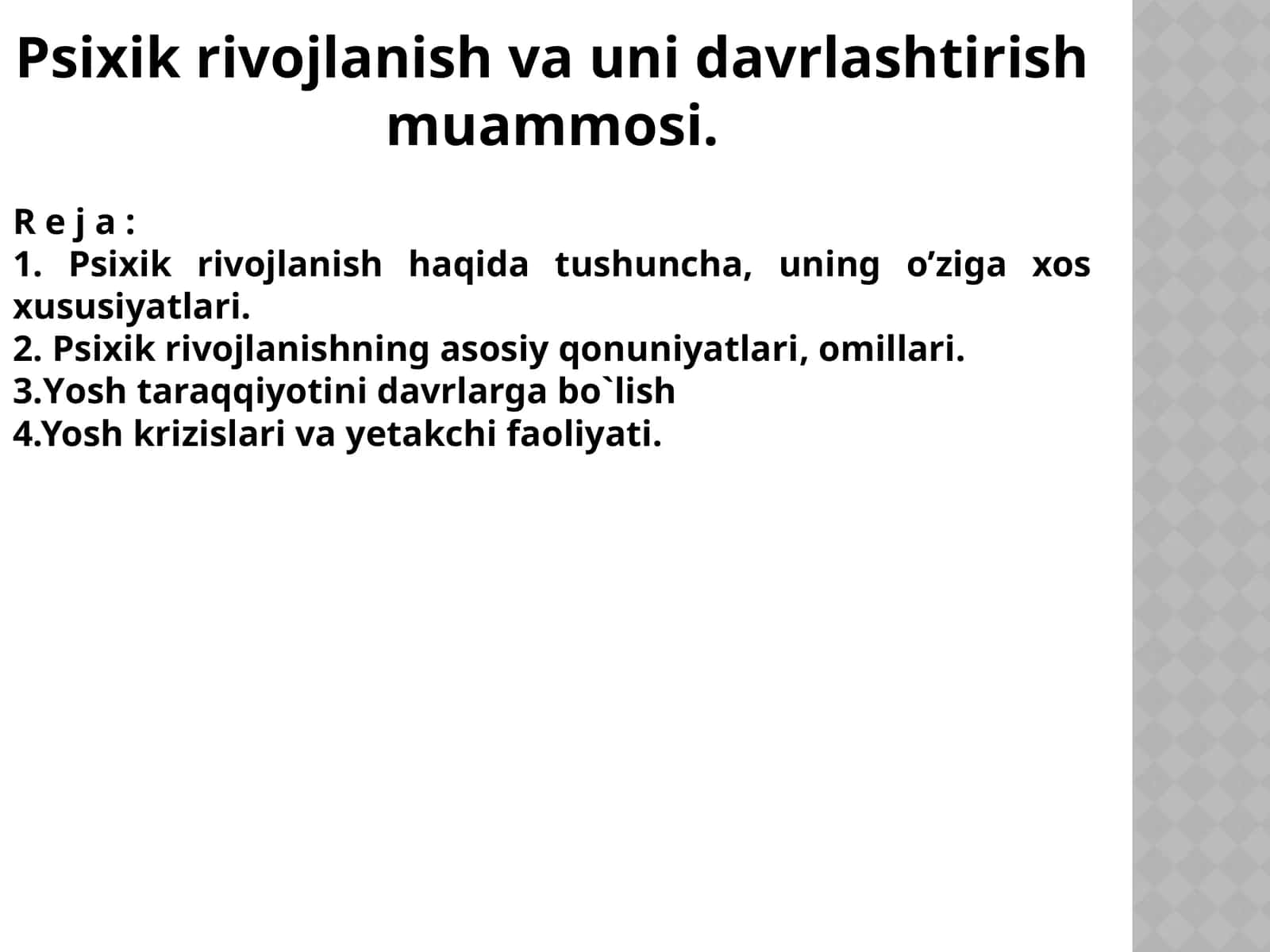 Psixik rivojlanish va uni davrlashtirish muammosi.

R e j a :
1. Psixik rivojlanish haqida tushuncha, uning o’ziga xos xususiyatlari.
2. Psixik rivojlanishning asosiy qonuniyatlari, omillari.
3.Yosh taraqqiyotini davrlarga bo`lish
4.Yosh krizislari va yetakchi faoliyati.